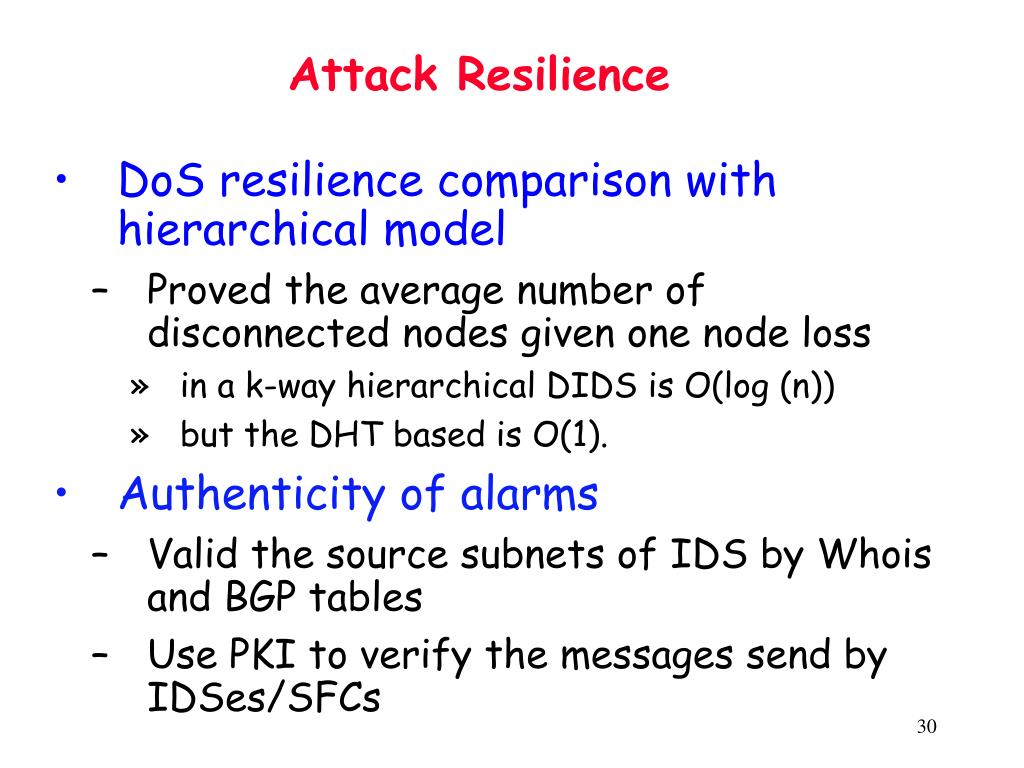 Attack Resilience

• DoS resilience comparison with hierarchical model
  – Proved the average number of disconnected nodes given one node loss
    » in a k-way hierarchical DIDS is O(log (n))
    » but the DHT based is O(1).
• Authenticity of alarms
  – Valid the source subnets of IDS by Whois and BGP tables
  – Use PKI to verify the messages send by IDSes/SFCs

30